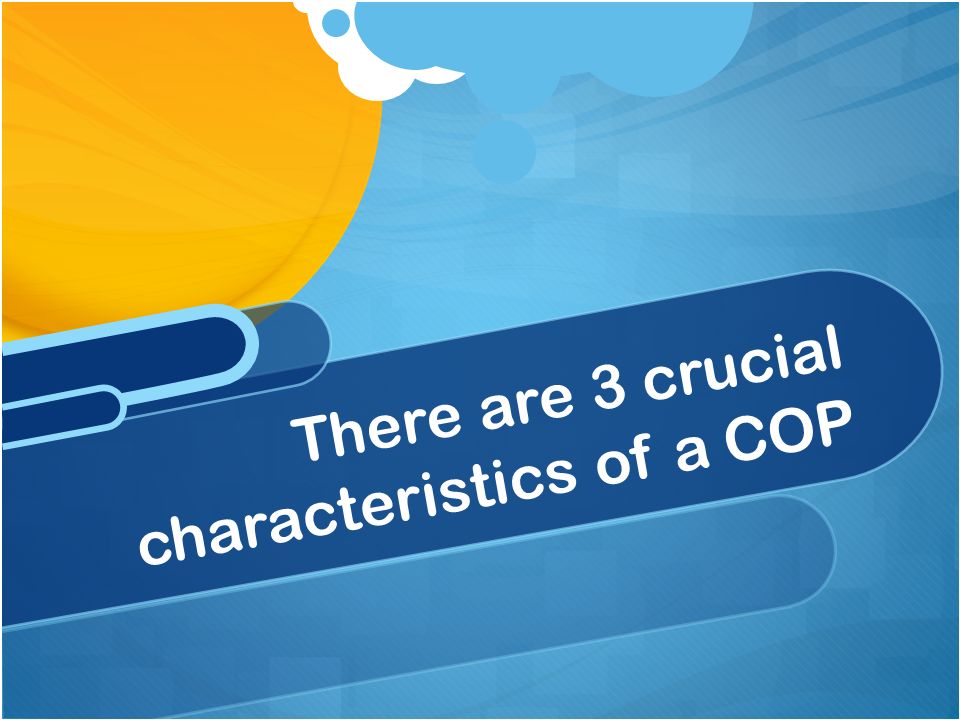 There are 3 crucial characteristics of a COP